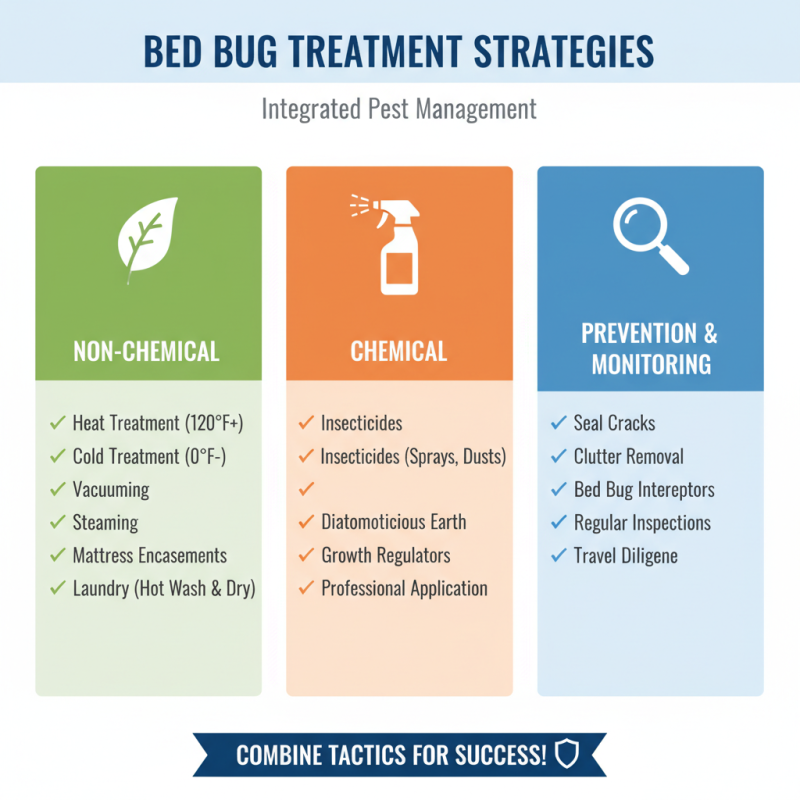 BED BUG TREATMENT STRATEGIES

Integrated Pest Management

NON-CHEMICAL

✓ Heat Treatment (120°F+)
✓ Cold Treatment (0°F-)
✓ Vacuuming
✓ Steaming
✓ Mattress Encasements
✓ Laundry (Hot Wash & Dry)

CHEMICAL

✓ Insecticides
✓ Insecticides (Sprays, Dusts)
✓
✓ Diatomoticious Earth
✓ Growth Regulators
✓ Professional Application

PREVENTION & MONITORING

✓ Seal Cracks
✓ Clutter Removal
✓ Bed Bug Intereptors
✓ Regular Inspections
✓ Travel Diligene

COMBINE TACTICS FOR SUCCESS!